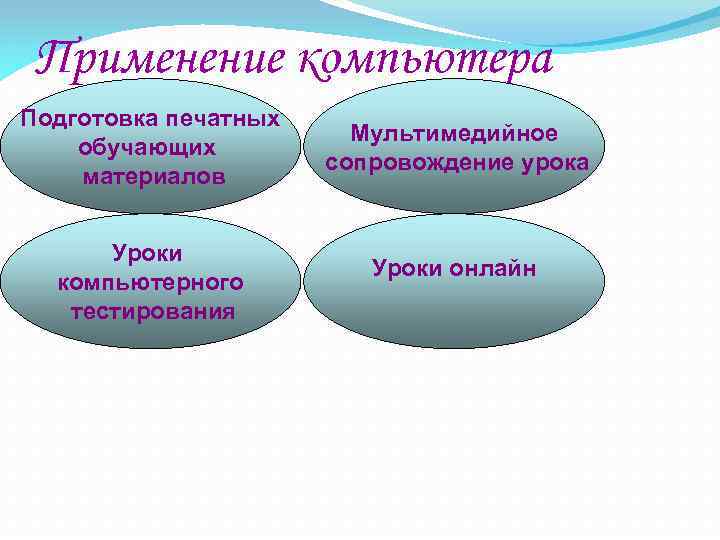 Применение компьютера

Подготовка печатных обучающих материалов

Мультимедийное сопровождение урока

Уроки компьютерного тестирования

Уроки онлайн